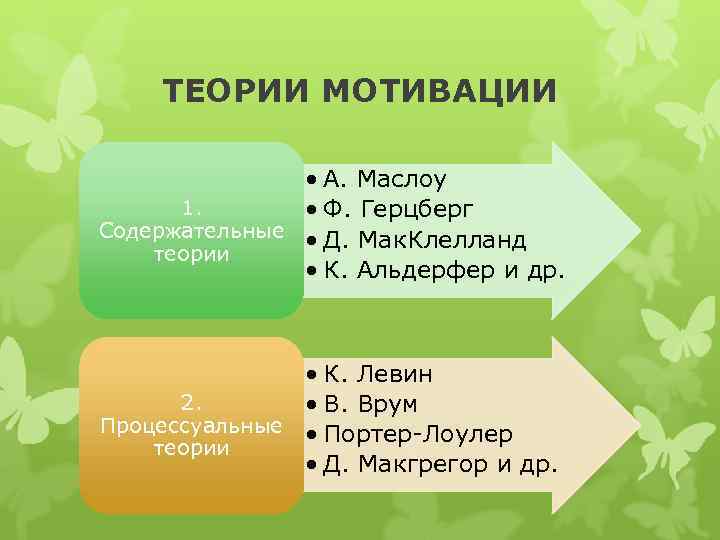 ТЕОРИИ МОТИВАЦИИ

1. Содержательные теории

• А. Маслоу
• Ф. Герцберг
• Д. МакКлелланд
• К. Альдерфер и др.

2. Процессуальные теории

• К. Левин
• В. Врум
• Портер-Лоулер
• Д. Макгрегор и др.